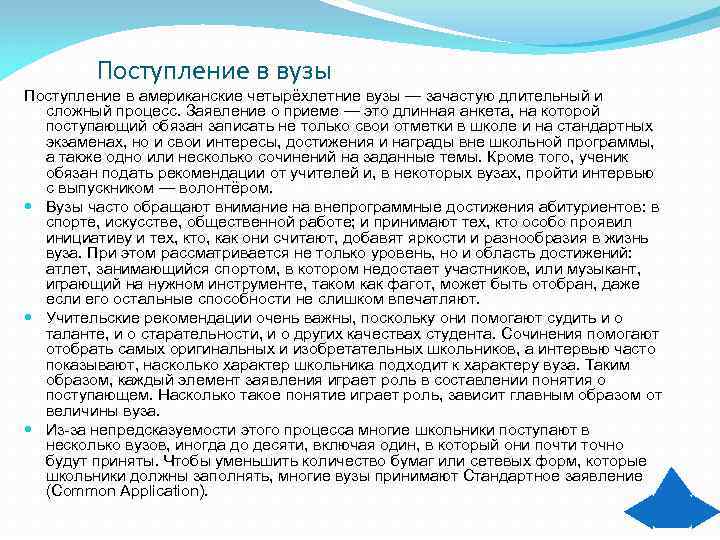 Поступление в вузы

Поступление в американские четырёхлетние вузы — зачастую длительный и сложный процесс. Заявление о приеме — это длинная анкета, на которой поступающий обязан записать не только свои отметки в школе и на стандартных экзаменах, но и свои интересы, достижения и награды вне школьной программы, а также одно или несколько сочинений на заданные темы. Кроме того, ученик обязан подать рекомендации от учителей и, в некоторых вузах, пройти интервью с выпускником — волонтёром.

Вузы часто обращают внимание на внепрограммные достижения абитуриентов: в спорте, искусстве, общественной работе; и принимают тех, кто особо проявил инициативу и тех, кто, как они считают, добавят яркости и разнообразия в жизнь вуза. При этом рассматривается не только уровень, но и область достижений: атлет, занимающийся спортом, в котором недостает участников, или музыкант, играющий на нужном инструменте, таком как фагот, может быть отобран, даже если его остальные способности не слишком впечатляют.

Учительские рекомендации очень важны, поскольку они помогают судить и о таланте, и о старательности, и о других качествах студента. Сочинения помогают отобрать самых оригинальных и изобретательных школьников, а интервью часто показывают, насколько характер школьника подходит к характеру вуза. Таким образом, каждый элемент заявления играет роль в составлении понятия о поступающем. Насколько такое понятие играет роль, зависит главным образом от величины вуза.

Из-за непредсказуемости этого процесса многие школьники поступают в несколько вузов, иногда до десяти, включая один, в который они почти точно будут приняты. Чтобы уменьшить количество бумаг или сетевых форм, которые школьники должны заполнять, многие вузы принимают Стандартное заявление (Common Application).